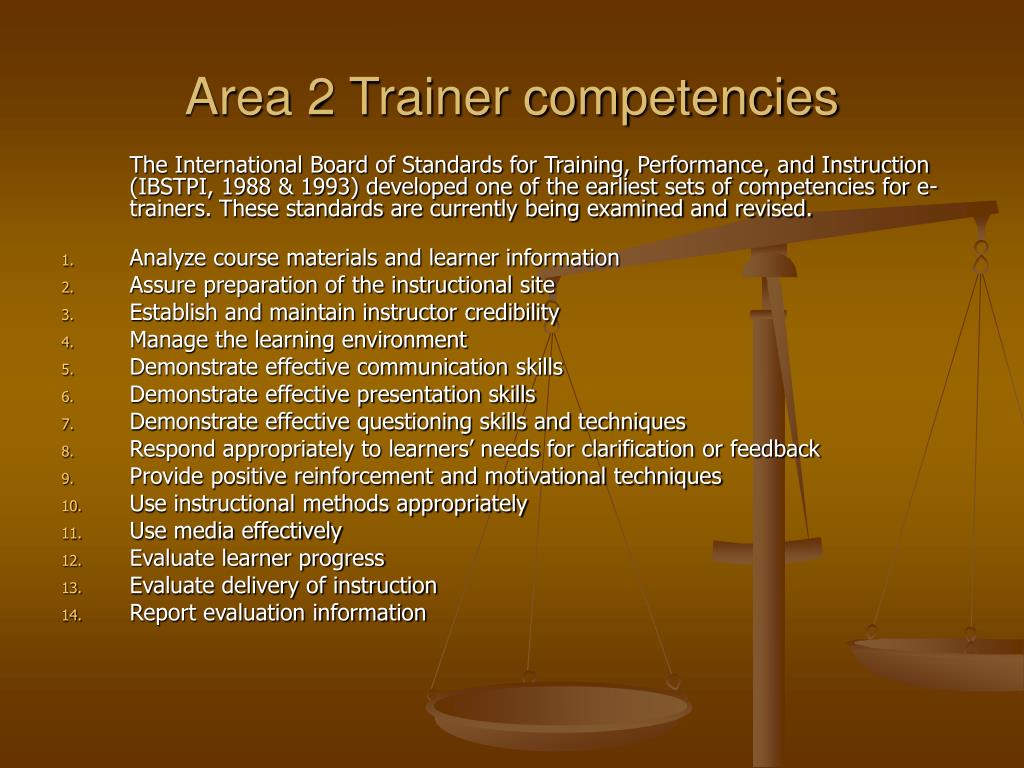 Area 2 Trainer competencies

The International Board of Standards for Training, Performance, and Instruction (IBSTPI, 1988 & 1993) developed one of the earliest sets of competencies for e-trainers. These standards are currently being examined and revised.

1. Analyze course materials and learner information
2. Assure preparation of the instructional site
3. Establish and maintain instructor credibility
4. Manage the learning environment
5. Demonstrate effective communication skills
6. Demonstrate effective presentation skills
7. Demonstrate effective questioning skills and techniques
8. Respond appropriately to learners' needs for clarification or feedback
9. Provide positive reinforcement and motivational techniques
10. Use instructional methods appropriately
11. Use media effectively
12. Evaluate learner progress
13. Evaluate delivery of instruction
14. Report evaluation information